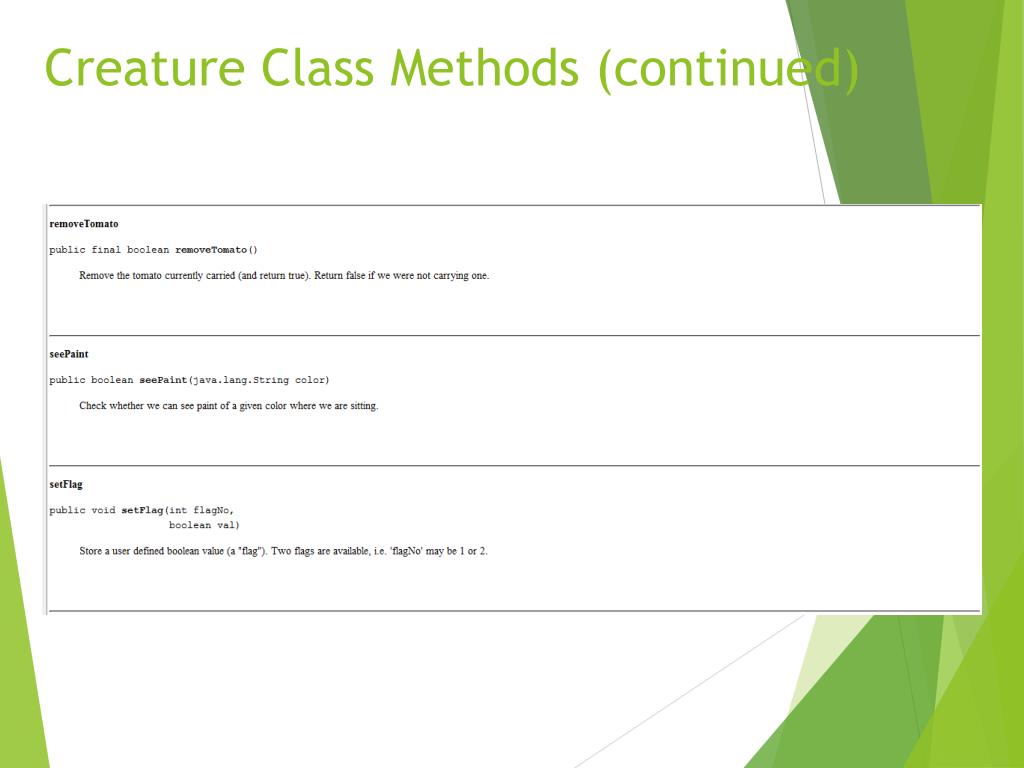 Creature Class Methods (continued)

removeTomato

public final boolean removeTomato()

Remove the tomato currently carried (and return true). Return false if we were not carrying one.

seePaint

public boolean seePaint(java.lang.String color)

Check whether we can see paint of a given color where we are sitting.

setFlag

public void setFlag(int flagNo, boolean val)

Store a user defined boolean value (a "flag"). Two flags are available, i.e. 'flagNo' may be 1 or 2.